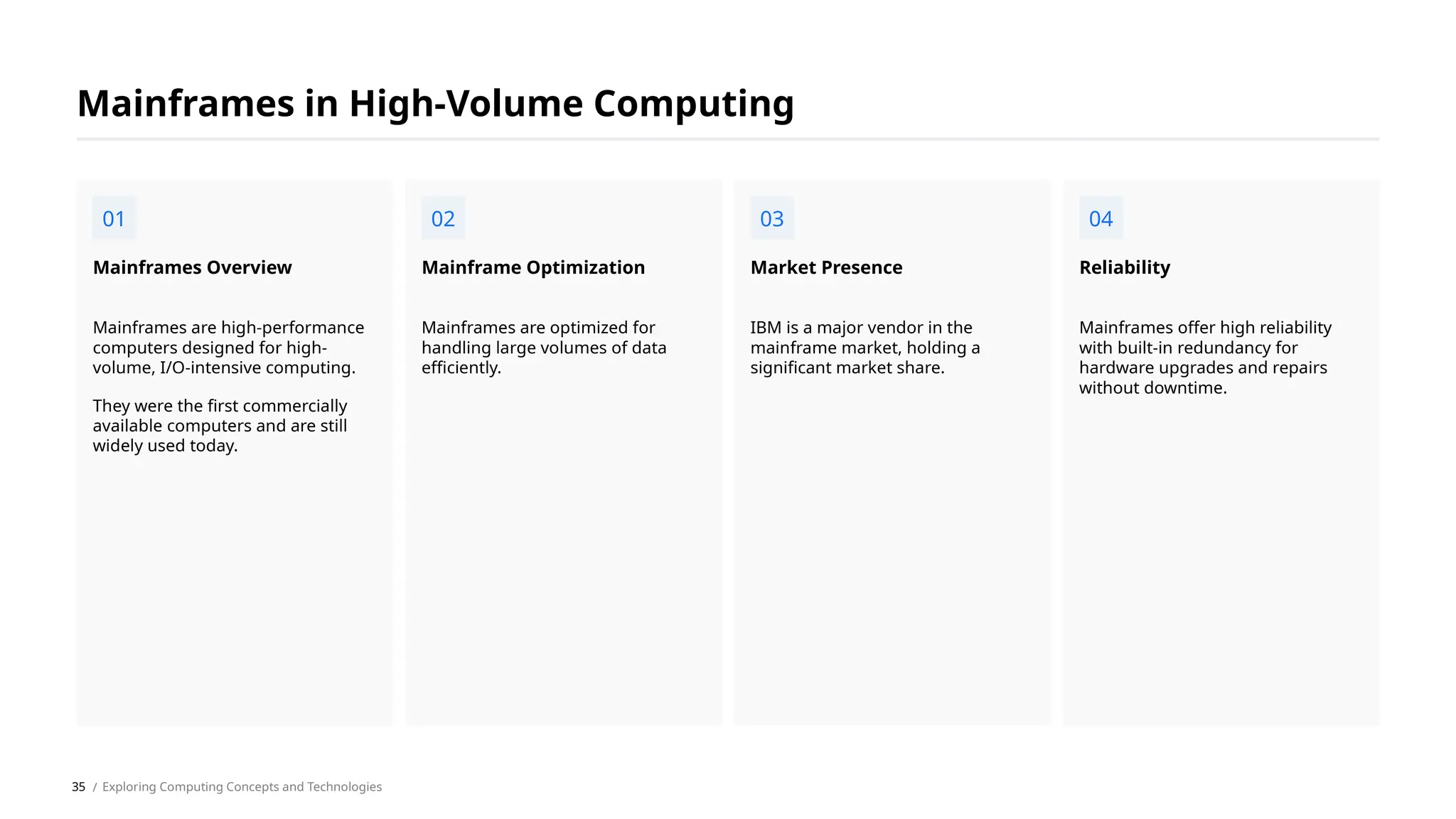 Mainframes in High-Volume Computing

01

Mainframes Overview

Mainframes are high-performance computers designed for high-volume, I/O-intensive computing.

They were the first commercially available computers and are still widely used today.

02

Mainframe Optimization

Mainframes are optimized for handling large volumes of data efficiently.

03

Market Presence

IBM is a major vendor in the mainframe market, holding a significant market share.

04

Reliability

Mainframes offer high reliability with built-in redundancy for hardware upgrades and repairs without downtime.

35 / Exploring Computing Concepts and Technologies